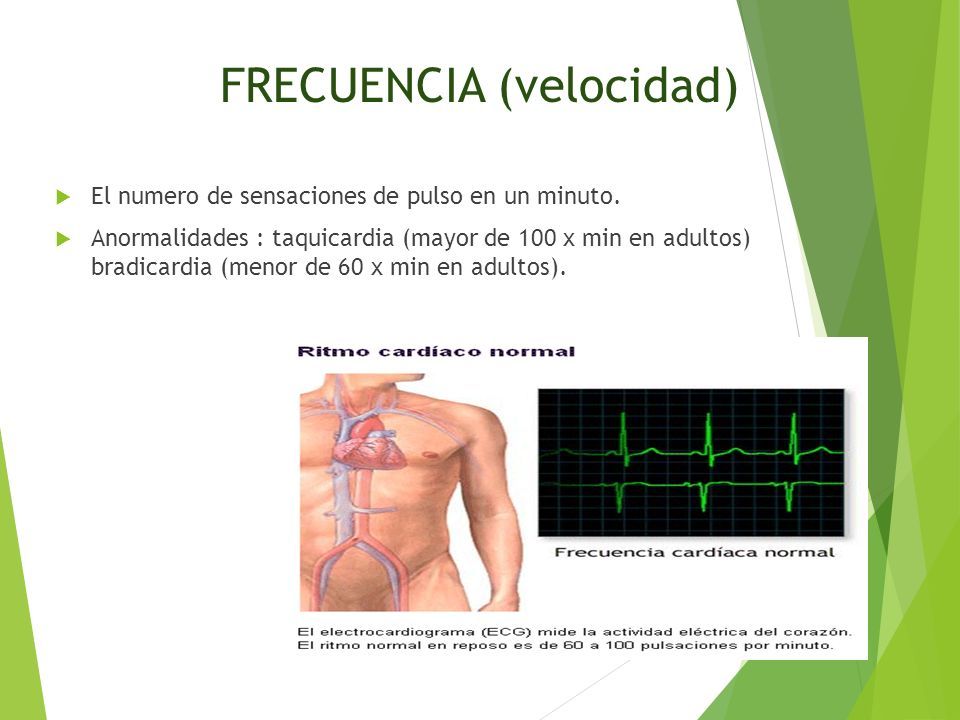 FRECUENCIA (velocidad)

El numero de sensaciones de pulso en un minuto.

Anormalidades : taquicardia (mayor de 100 x min en adultos) bradicardia (menor de 60 x min en adultos).

Ritmo cardíaco normal

Frecuencia cardíaca normal

El electrocardiograma (ECG) mide la actividad eléctrica del corazón. El ritmo normal en reposo es de 60 a 100 pulsaciones por minuto.